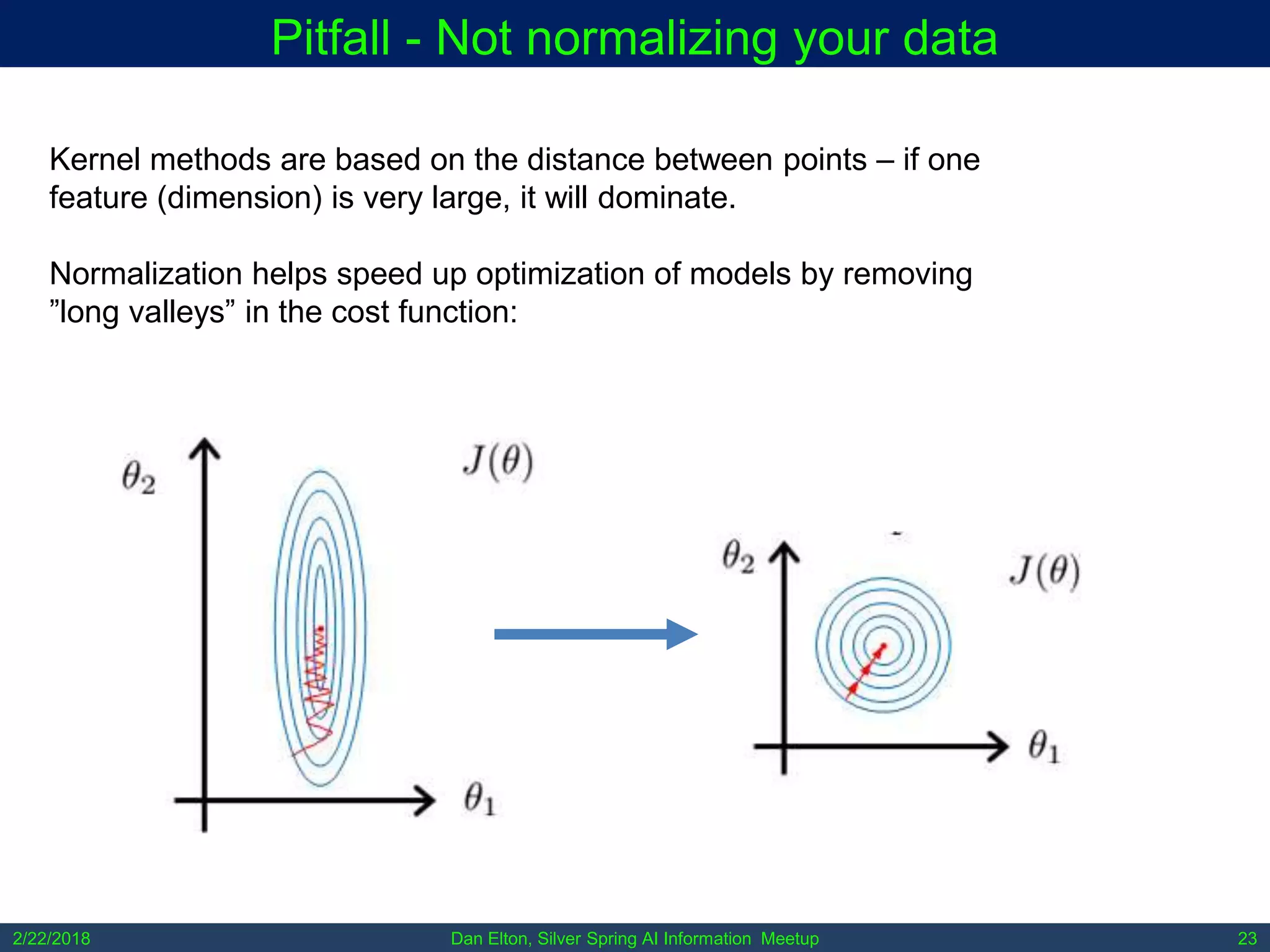 Pitfall - Not normalizing your data

Kernel methods are based on the distance between points – if one feature (dimension) is very large, it will dominate.

Normalization helps speed up optimization of models by removing ”long valleys” in the cost function:

$\theta_2$

$J(\theta)$

$\theta_1$

$\theta_2$

$J(\theta)$

$\theta_1$

2/22/2018

Dan Elton, Silver Spring AI Information Meetup

23